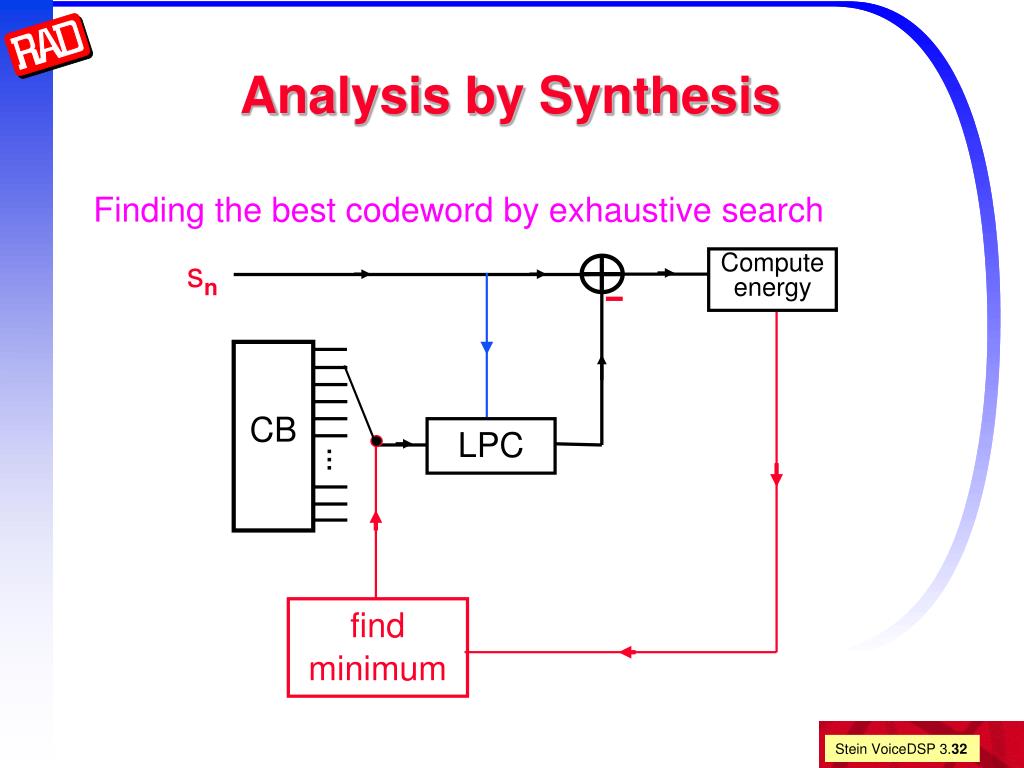 RAD

Analysis by Synthesis

Finding the best codeword by exhaustive search

$s_n$

-

Compute energy

CB

...

LPC

find minimum

Stein VoiceDSP 3.32